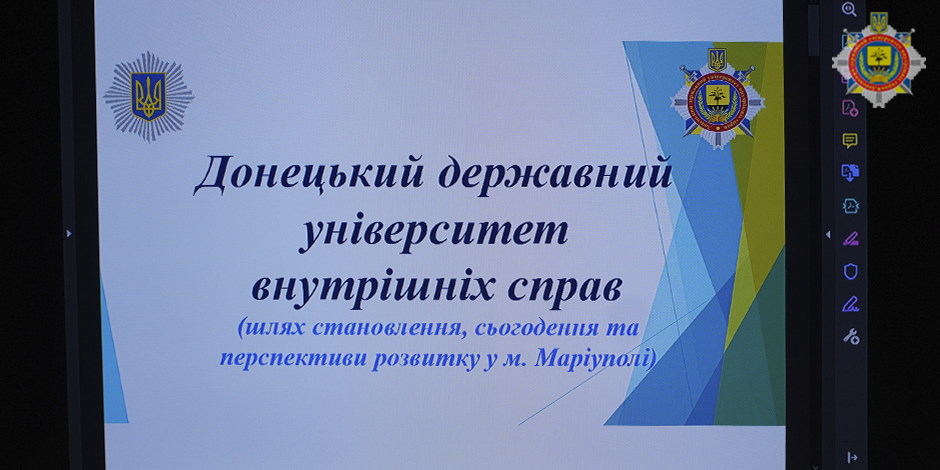 Донецький державний університет внутрішніх справ
(шлях становлення, сьогодення та перспективи розвитку у м. Маріуполі)